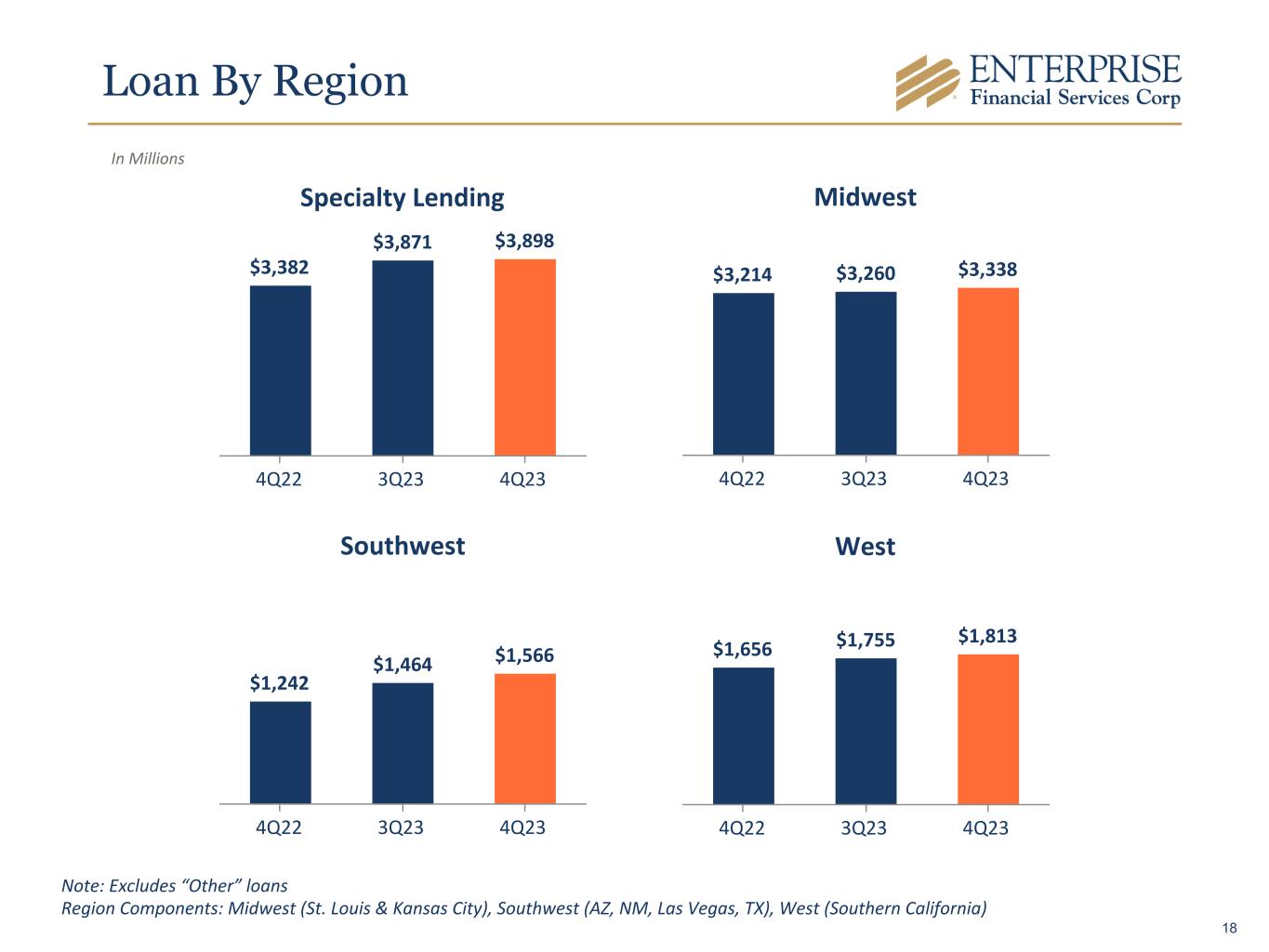 Loan By Region

ENTERPRISE
Financial Services Corp

In Millions

Specialty Lending

$3,382
$3,871
$3,898

4Q22
3Q23
4Q23

Midwest

$3,214
$3,260
$3,338

4Q22
3Q23
4Q23

Southwest

$1,242
$1,464
$1,566

4Q22
3Q23
4Q23

West

$1,656
$1,755
$1,813

4Q22
3Q23
4Q23

Note: Excludes "Other" loans
Region Components: Midwest (St. Louis & Kansas City), Southwest (AZ, NM, Las Vegas, TX), West (Southern California)

18